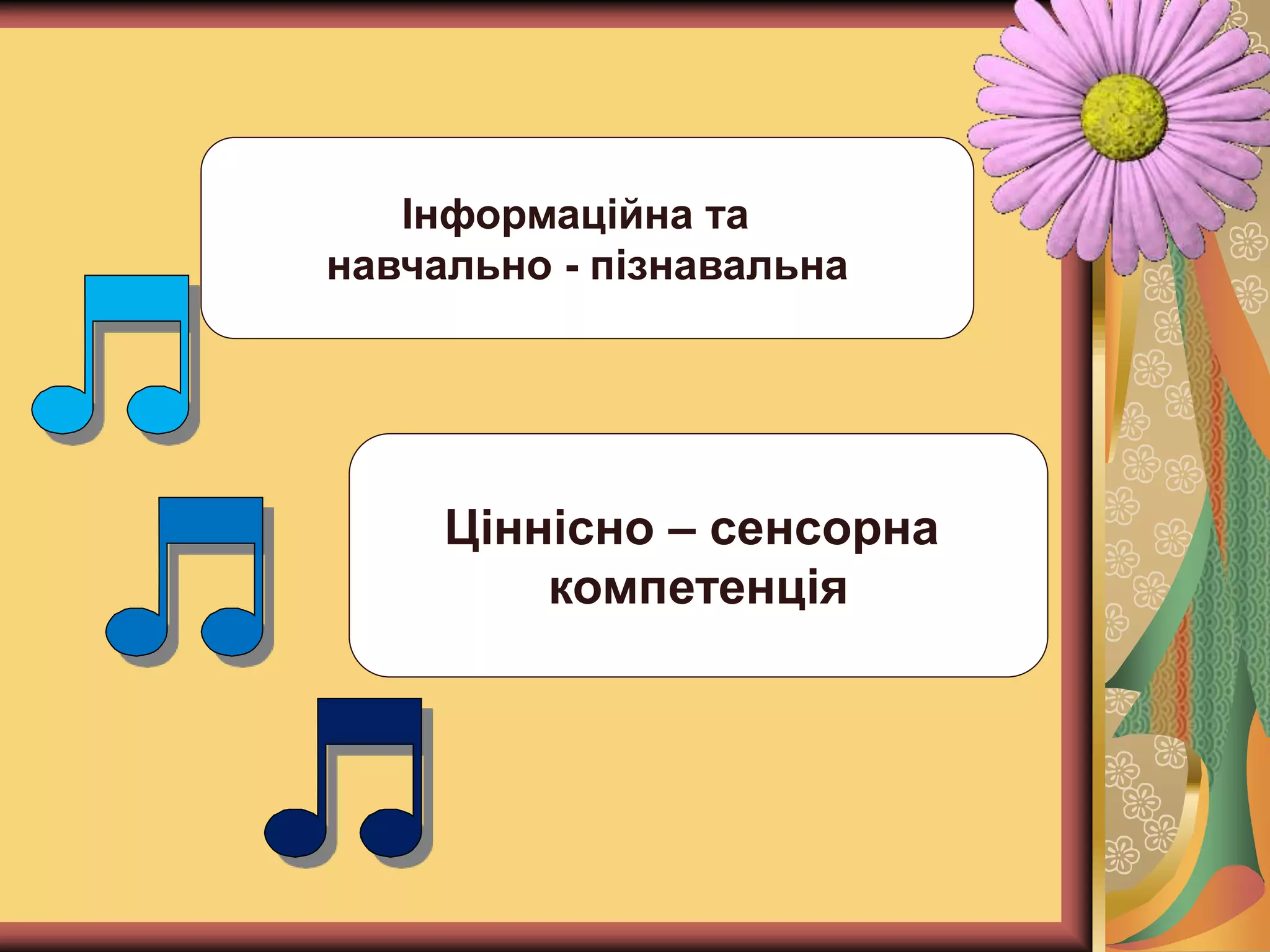 Інформаційна та навчально - пізнавальна

Ціннісно – сенсорна компетенція